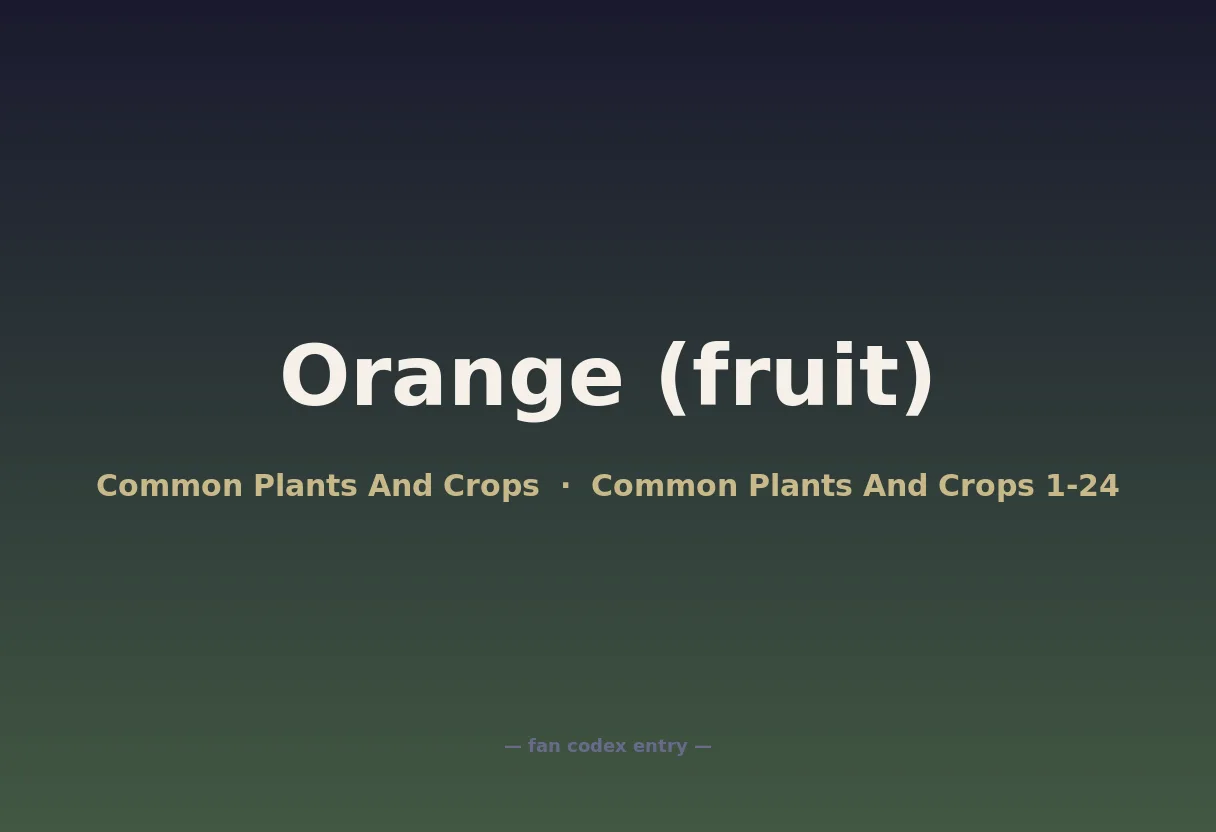 Orange (fruit)

Common Plants And Crops · Common Plants And Crops 1-24

— fan codex entry —